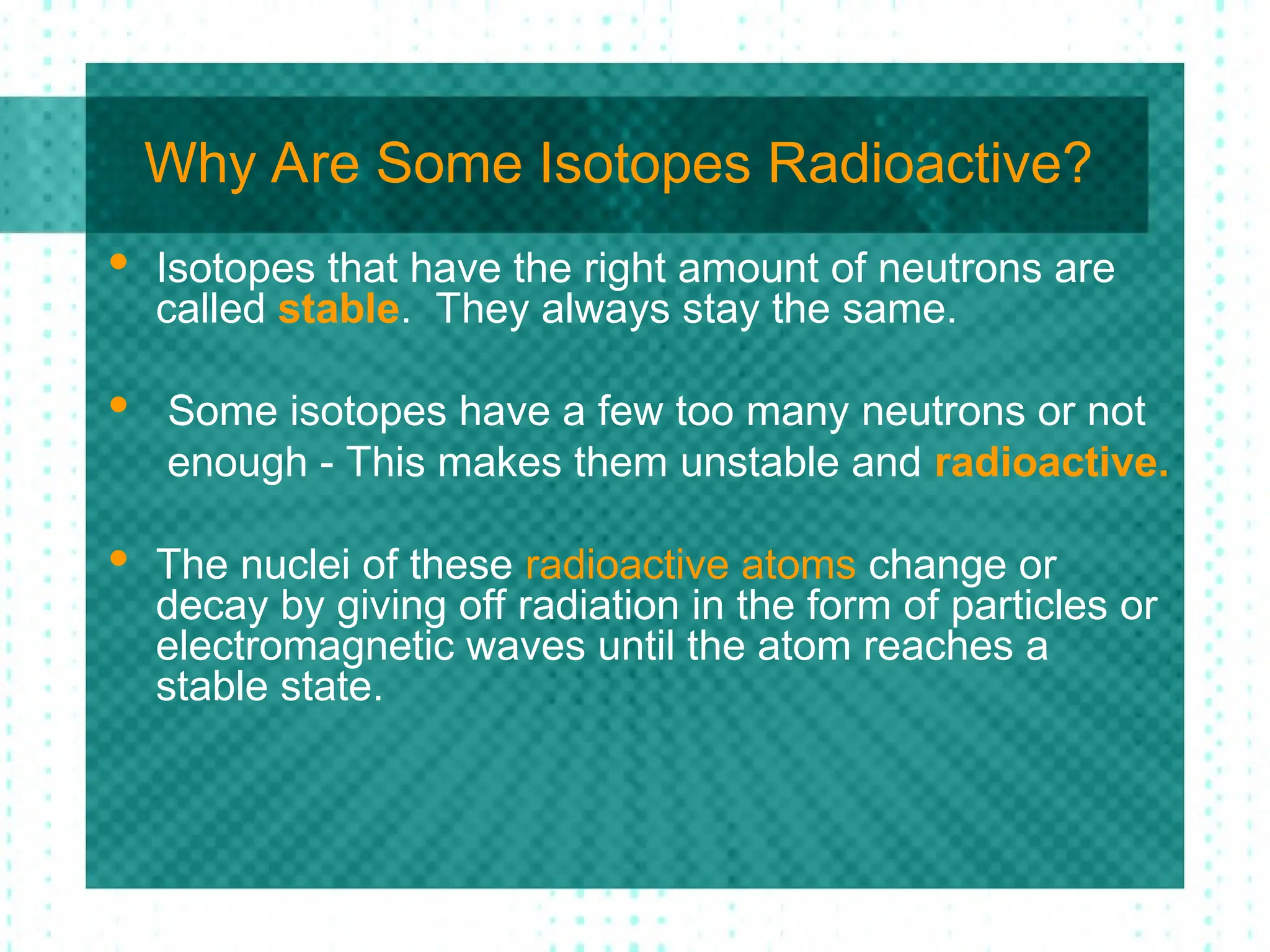 Why Are Some Isotopes Radioactive?

• Isotopes that have the right amount of neutrons are called stable. They always stay the same.

• Some isotopes have a few too many neutrons or not enough - This makes them unstable and radioactive.

• The nuclei of these radioactive atoms change or decay by giving off radiation in the form of particles or electromagnetic waves until the atom reaches a stable state.